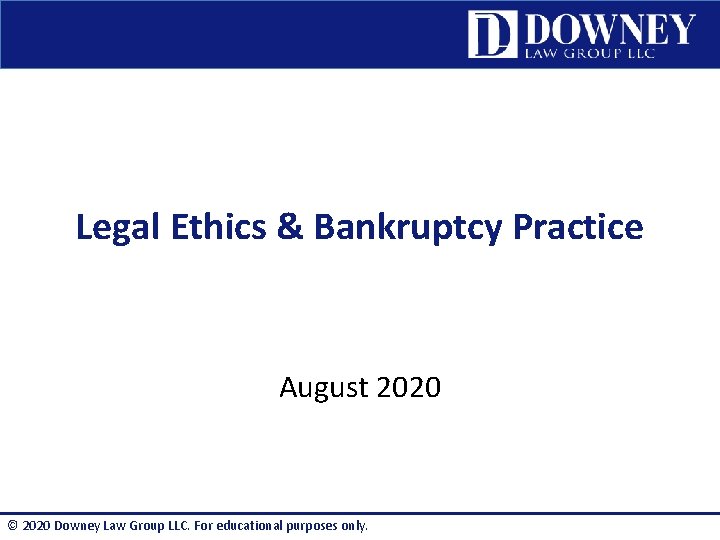 D DOWNEY
LAW GROUP LLC

Legal Ethics & Bankruptcy Practice

August 2020

© 2020 Downey Law Group LLC. For educational purposes only.